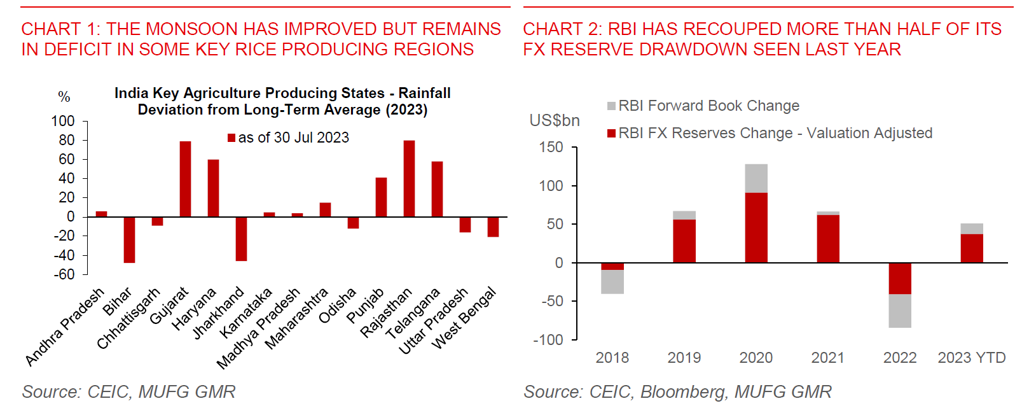 CHART 1: THE MONSOON HAS IMPROVED BUT REMAINS IN DEFICIT IN SOME KEY RICE PRODUCING REGIONS

India Key Agriculture Producing States - Rainfall Deviation from Long-Term Average (2023)

%

as of 30 Jul 2023

100
80
60
40
20
0
-20
-40
-60

Andhra Pradesh
Bihar
Chhattisgarh
Gujarat
Haryana
Jharkhand
Karnataka
Madhya Pradesh
Maharashtra
Odisha
Punjab
Rajasthan
Telangana
Uttar Pradesh
West Bengal

Source: CEIC, MUFG GMR

CHART 2: RBI HAS RECOUPED MORE THAN HALF OF ITS FX RESERVE DRAWDOWN SEEN LAST YEAR

RBI Forward Book Change
RBI FX Reserves Change - Valuation Adjusted

US$bn

150
100
50
0
-50
-100

2018
2019
2020
2021
2022
2023 YTD

Source: CEIC, Bloomberg, MUFG GMR